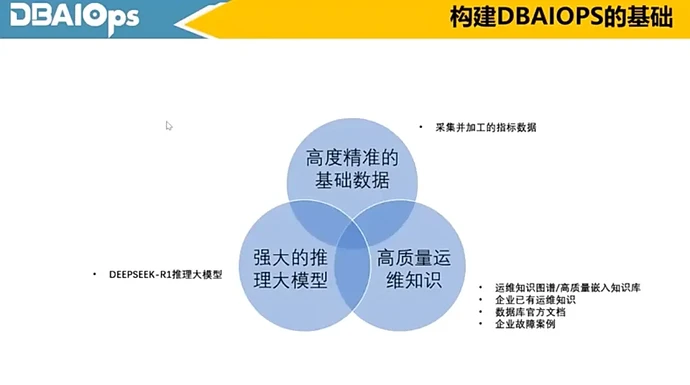 DBAIOps

构建DBAIOPS的基础

• 采集并加工的指标数据

高度精准的基础数据

强大的推理大模型

高质量运维知识

• DEEPSEEK-R1推理大模型

• 运维知识图谱/高质量嵌入知识库
• 企业已有运维知识
• 数据库官方文档
• 企业故障案例